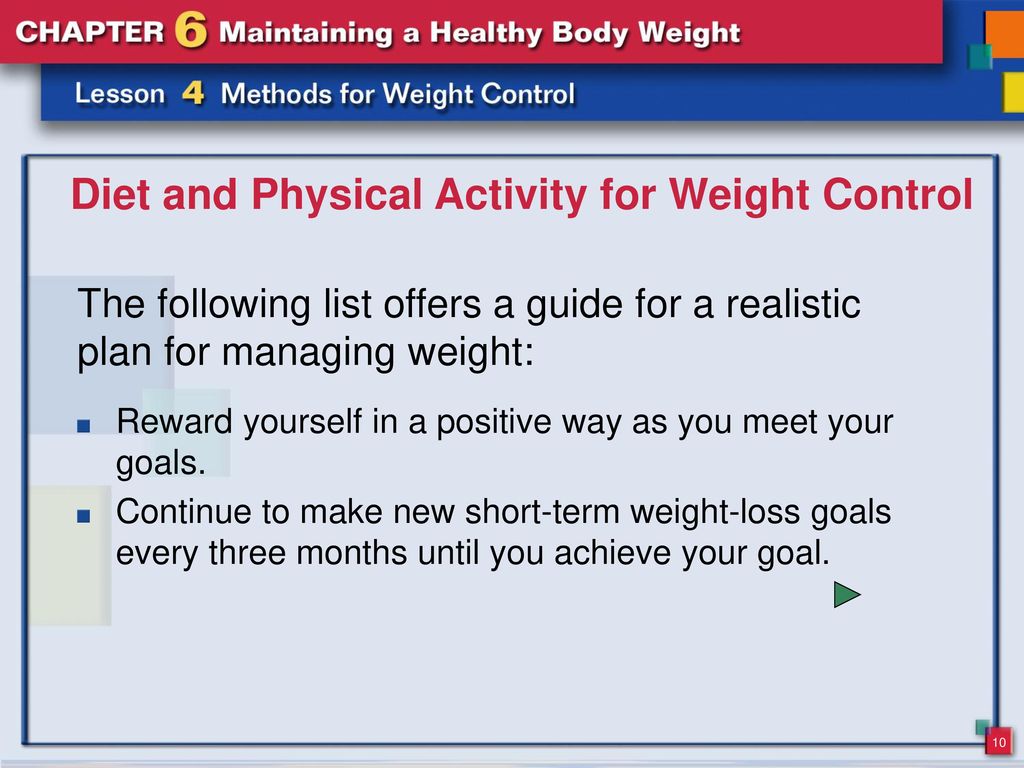 CHAPTER 6 Maintaining a Healthy Body Weight

Lesson 4 Methods for Weight Control

Diet and Physical Activity for Weight Control

The following list offers a guide for a realistic plan for managing weight:

■ Reward yourself in a positive way as you meet your goals.

■ Continue to make new short-term weight-loss goals every three months until you achieve your goal.

10